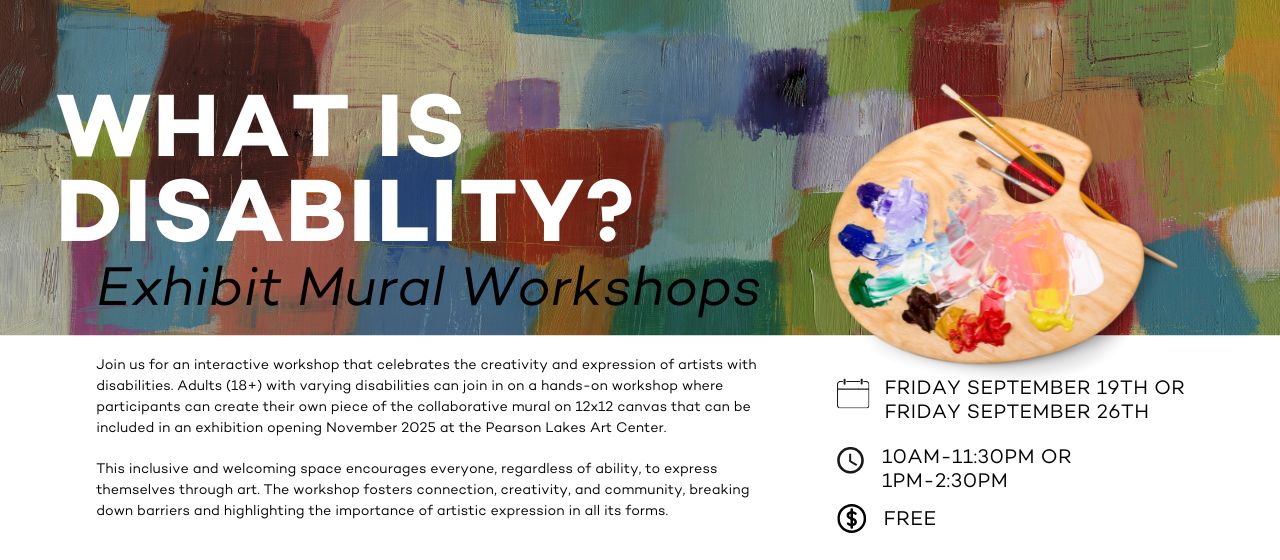 WHAT IS DISABILITY?
Exhibit Mural Workshops

Join us for an interactive workshop that celebrates the creativity and expression of artists with disabilities. Adults (18+) with varying disabilities can join in on a hands-on workshop where participants can create their own piece of the collaborative mural on 12x12 canvas that can be included in an exhibition opening November 2025 at the Pearson Lakes Art Center.

This inclusive and welcoming space encourages everyone, regardless of ability, to express themselves through art. The workshop fosters connection, creativity, and community, breaking down barriers and highlighting the importance of artistic expression in all its forms.

FRIDAY SEPTEMBER 19TH OR FRIDAY SEPTEMBER 26TH

10AM-11:30PM OR 1PM-2:30PM

FREE